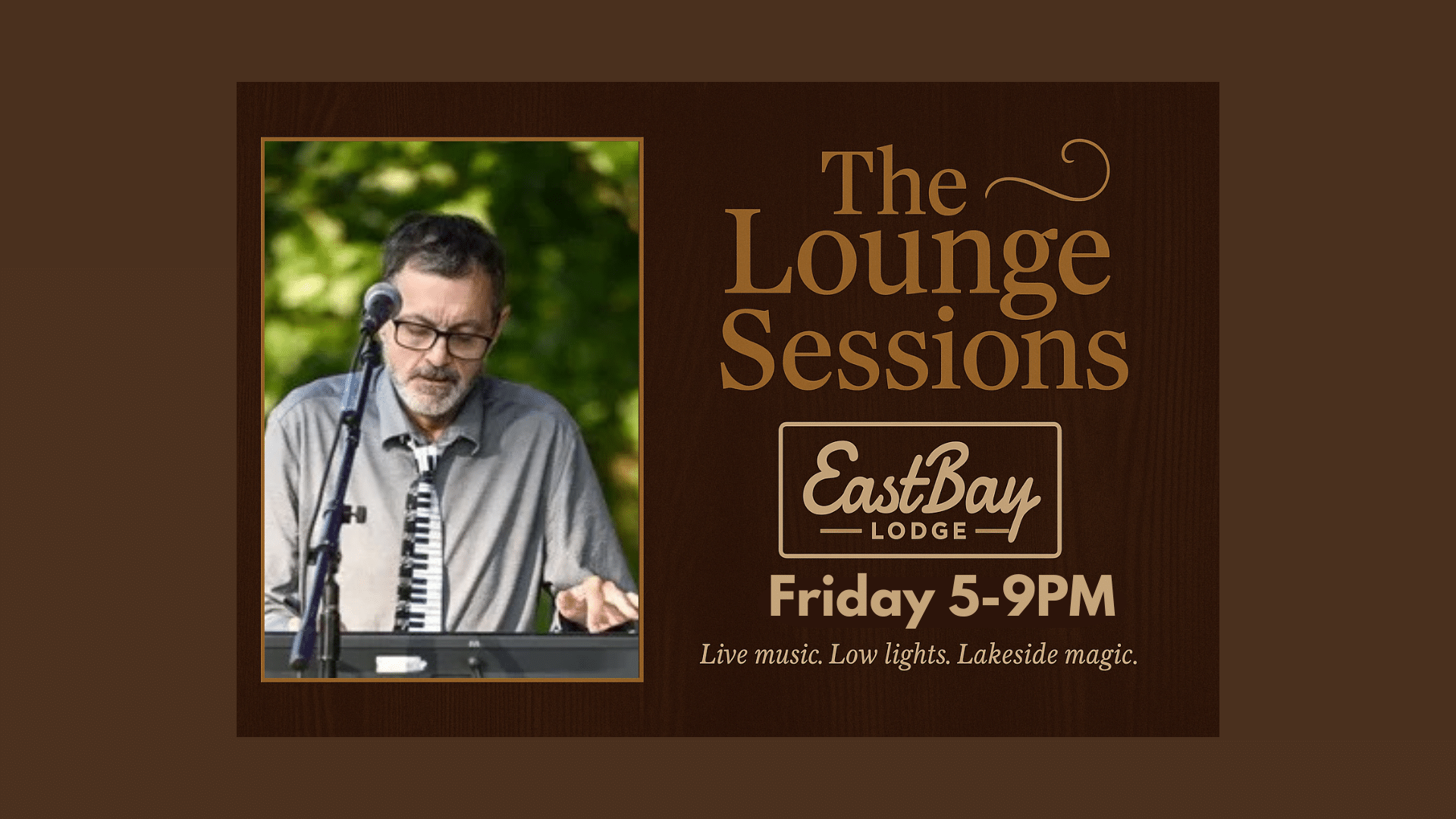 The Lounge Sessions

EastBay
LODGE

Friday 5-9PM

Live music. Low lights. Lakeside magic.